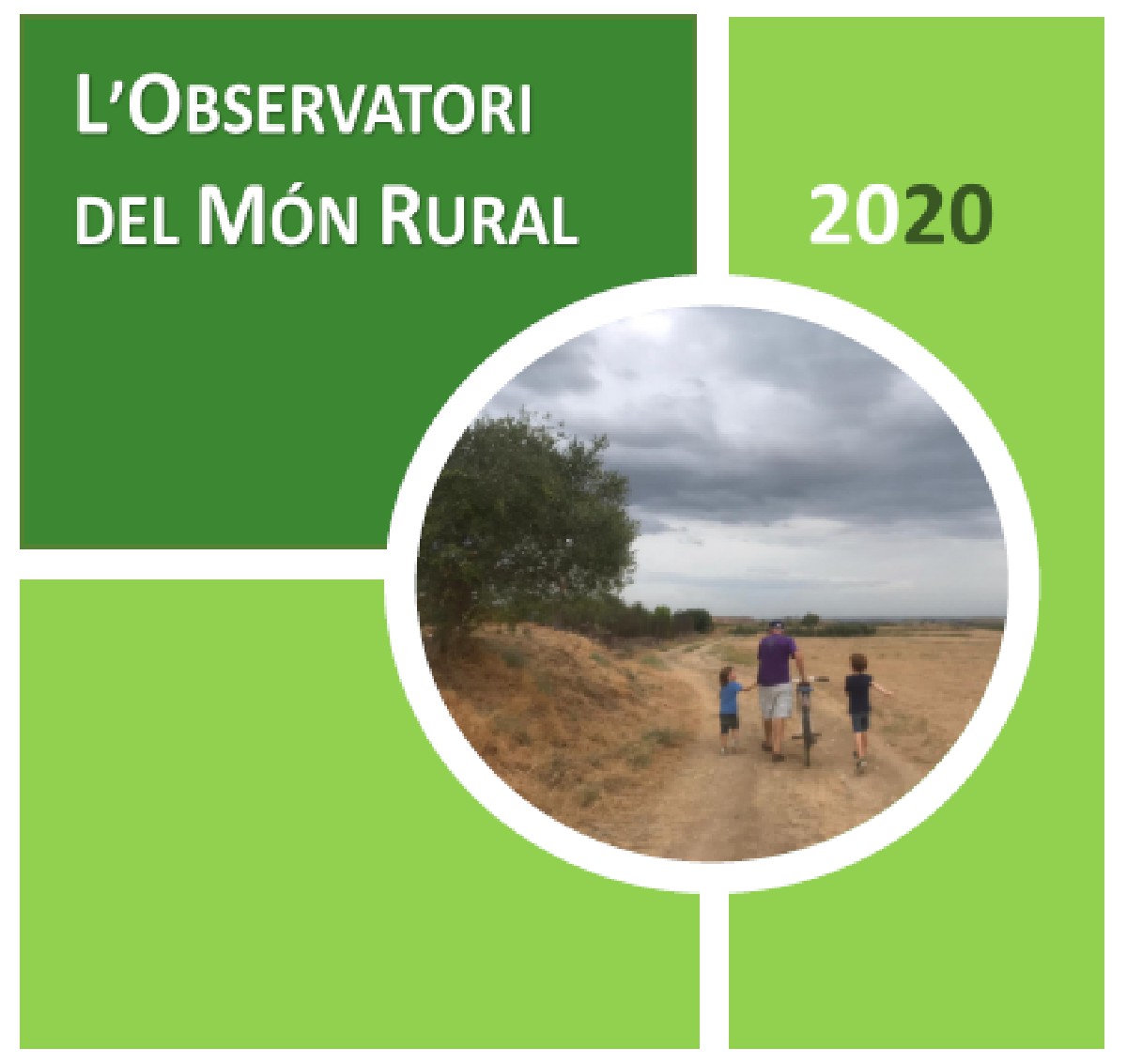 L'OBSERVATORI DEL MÓN RURAL

2020